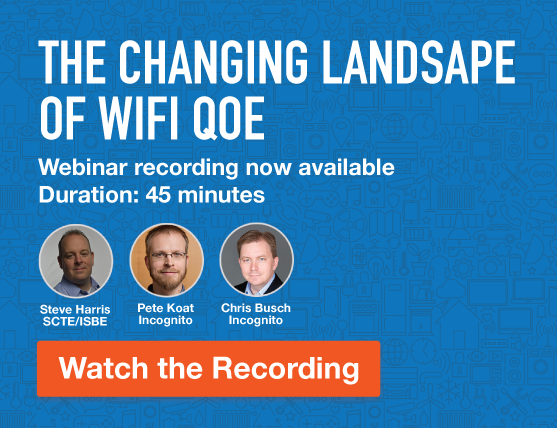 THE CHANGING LANDSAPE OF WIFI QOE

Webinar recording now available
Duration: 45 minutes

Steve Harris
SCTE/ISBE

Pete Koat
Incognito

Chris Busch
Incognito

Watch the Recording